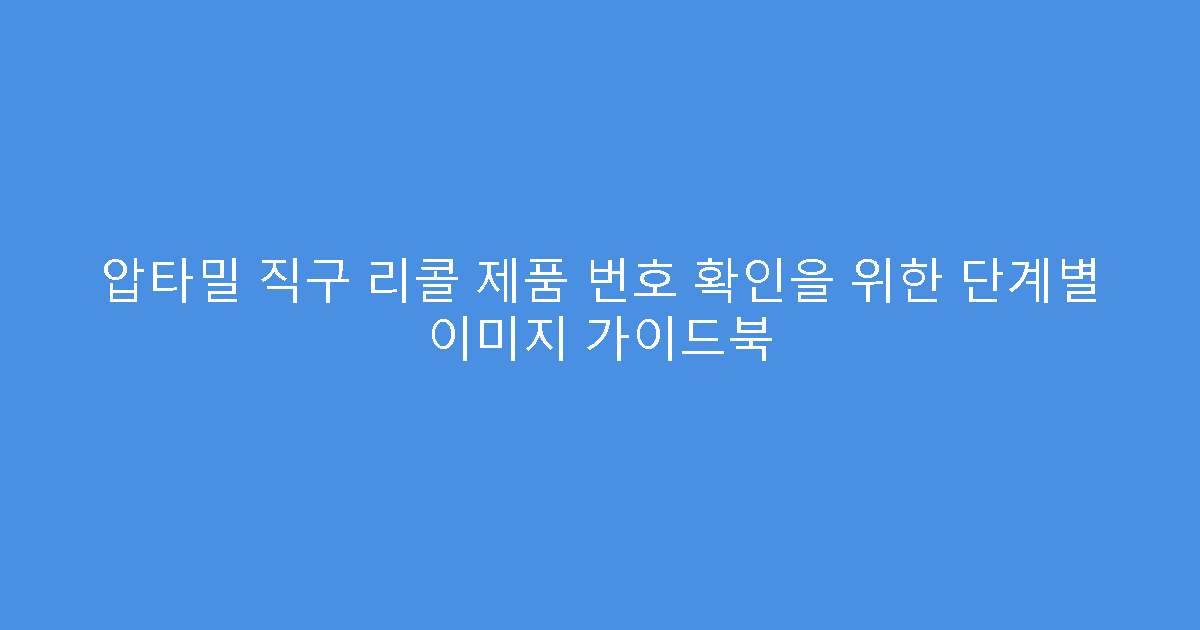 압타밀 직구 리콜 제품 번호 확인을 위한 단계별 이미지 가이드북